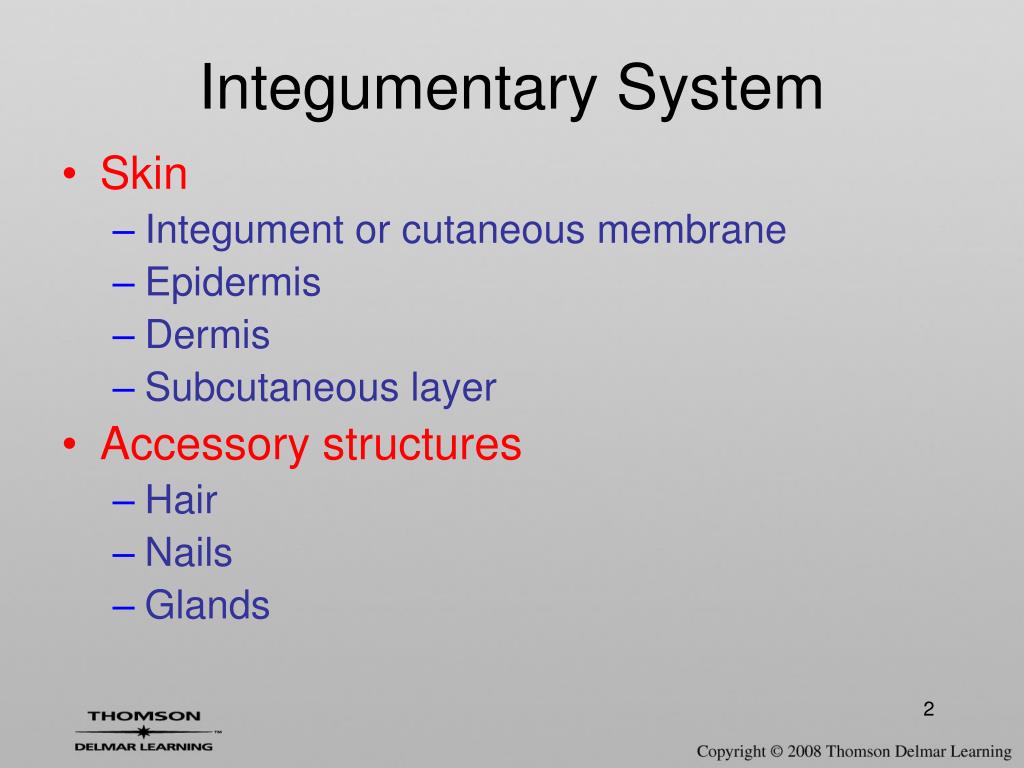 Integumentary System

• Skin
 – Integument or cutaneous membrane
 – Epidermis
 – Dermis
 – Subcutaneous layer
• Accessory structures
 – Hair
 – Nails
 – Glands

2

THOMSON
DELMAR LEARNING

Copyright © 2008 Thomson Delmar Learning